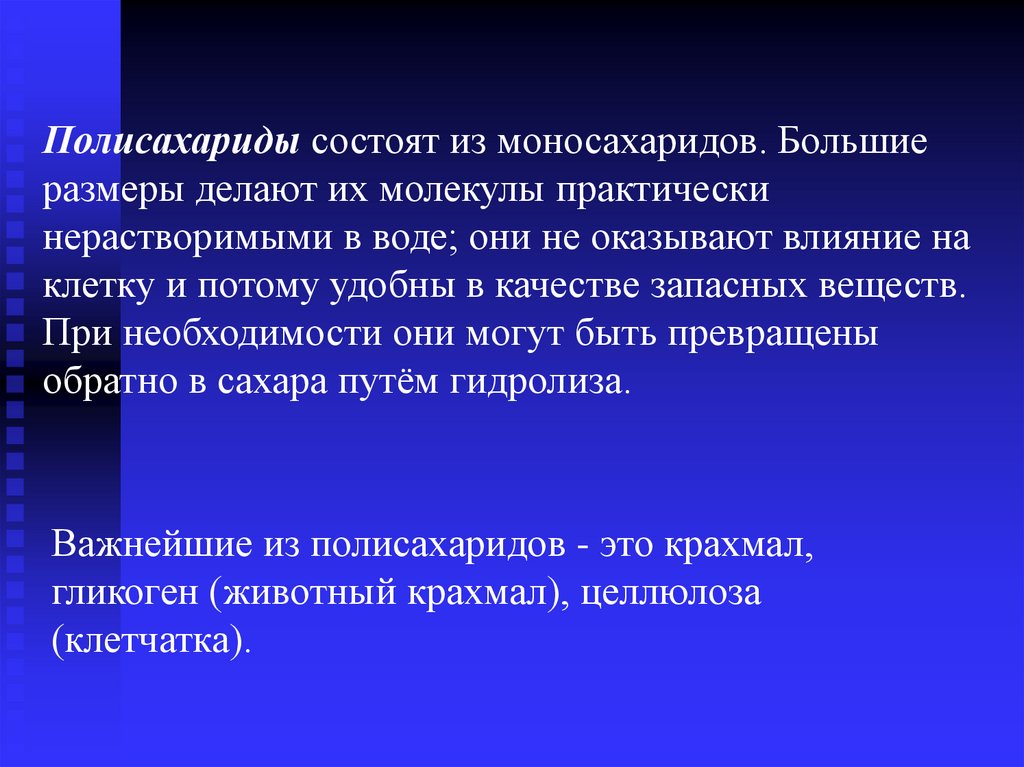 Полисахариды состоят из моносахаридов. Большие размеры делают их молекулы практически нерастворимыми в воде; они не оказывают влияние на клетку и потому удобны в качестве запасных веществ. При необходимости они могут быть превращены обратно в сахара путём гидролиза.

Важнейшие из полисахаридов - это крахмал, гликоген (животный крахмал), целлюлоза (клетчатка).